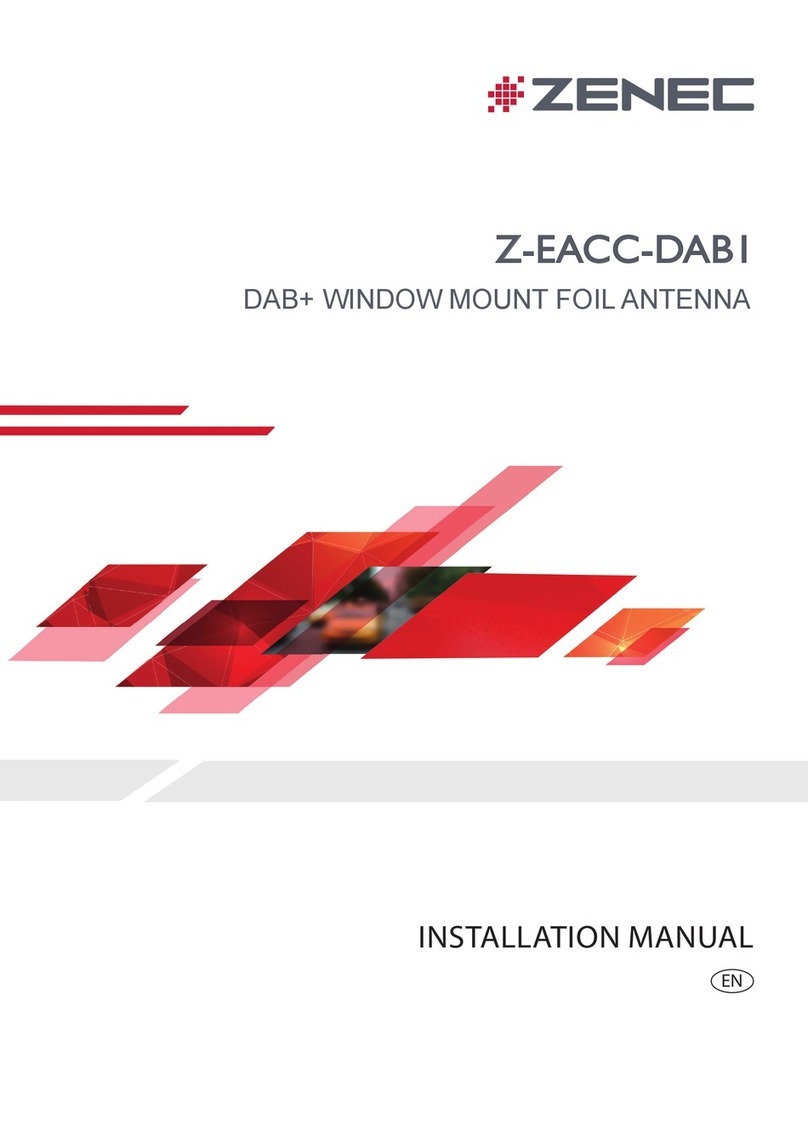 ZENEC

Z-EACC-DAB1

DAB+ WINDOW MOUNT FOIL ANTENNA

INSTALLATION MANUAL

EN